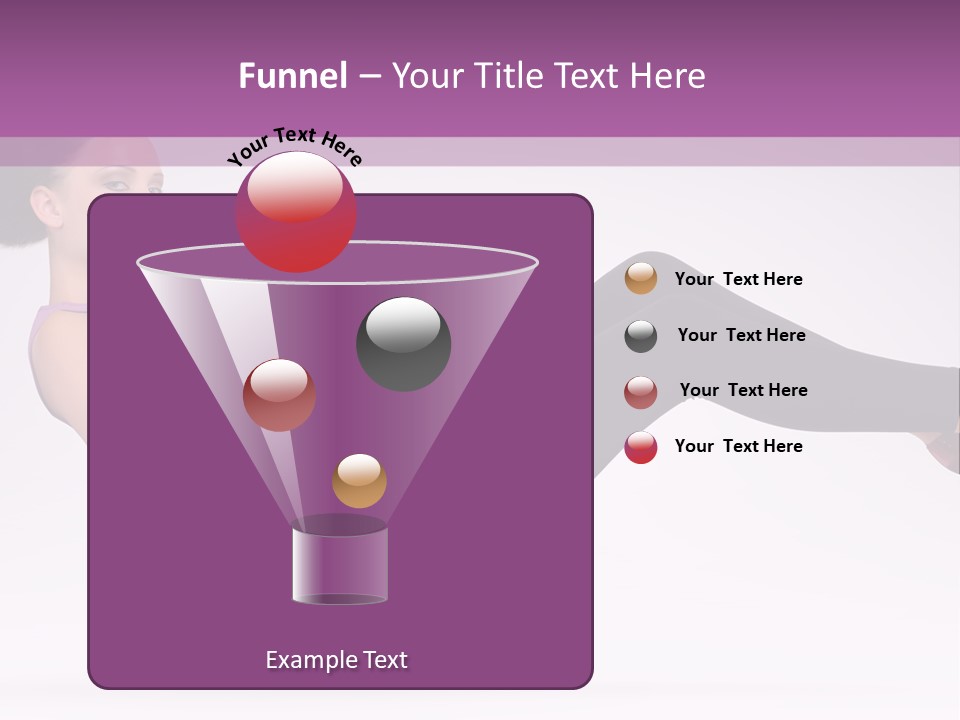 Funnel – Your Title Text Here

Your Text Here

Your Text Here

Your Text Here

Your Text Here

Your Text Here

Example Text